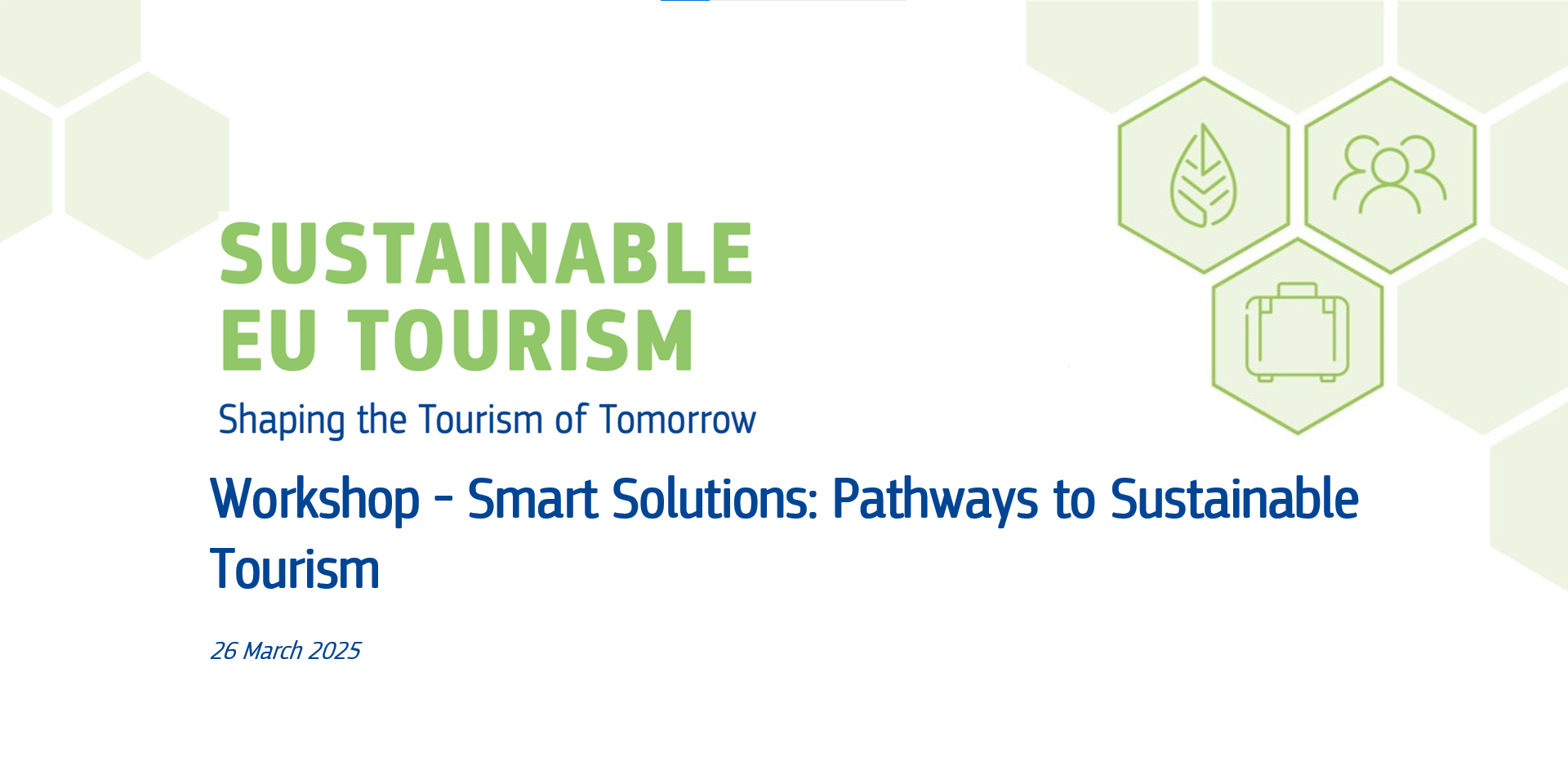 SUSTAINABLE EU TOURISM

Shaping the Tourism of Tomorrow

Workshop - Smart Solutions: Pathways to Sustainable Tourism

26 March 2025